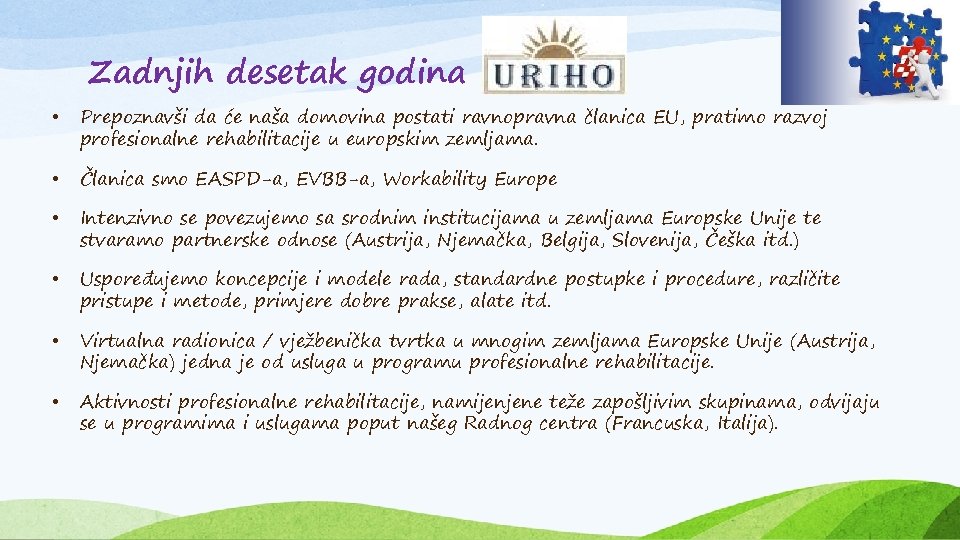 Zadnjih desetak godina URIHO

• Prepoznavši da će naša domovina postati ravnopravna članica EU, pratimo razvoj profesionalne rehabilitacije u europskim zemljama.

• Članica smo EASPD-a, EVBB-a, Workability Europe

• Intenzivno se povezujemo sa srodnim institucijama u zemljama Europske Unije te stvaramo partnerske odnose (Austrija, Njemačka, Belgija, Slovenija, Češka itd.)

• Uspoređujemo koncepcije i modele rada, standardne postupke i procedure, različite pristupe i metode, primjere dobre prakse, alate itd.

• Virtualna radionica / vježbenička tvrtka u mnogim zemljama Europske Unije (Austrija, Njemačka) jedna je od usluga u programu profesionalne rehabilitacije.

• Aktivnosti profesionalne rehabilitacije, namijenjene teže zapošljivim skupinama, odvijaju se u programima i uslugama poput našeg Radnog centra (Francuska, Italija).